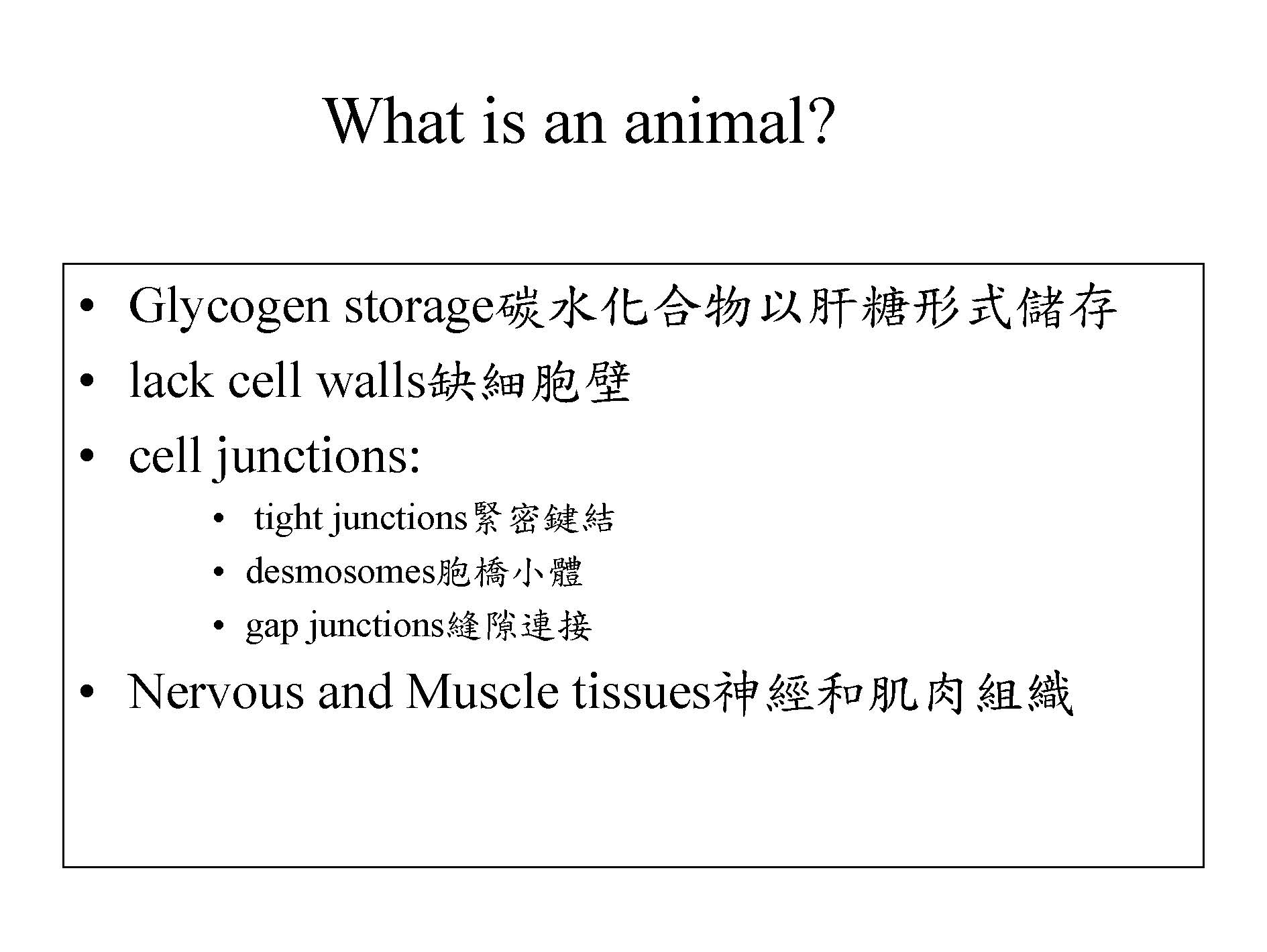 What is an animal?

• Glycogen storage碳水化合物以肝糖形式儲存
• lack cell walls缺細胞壁
• cell junctions:
  • tight junctions緊密鍵結
  • desmosomes胞橋小體
  • gap junctions縫隙連接
• Nervous and Muscle tissues神經和肌肉組織